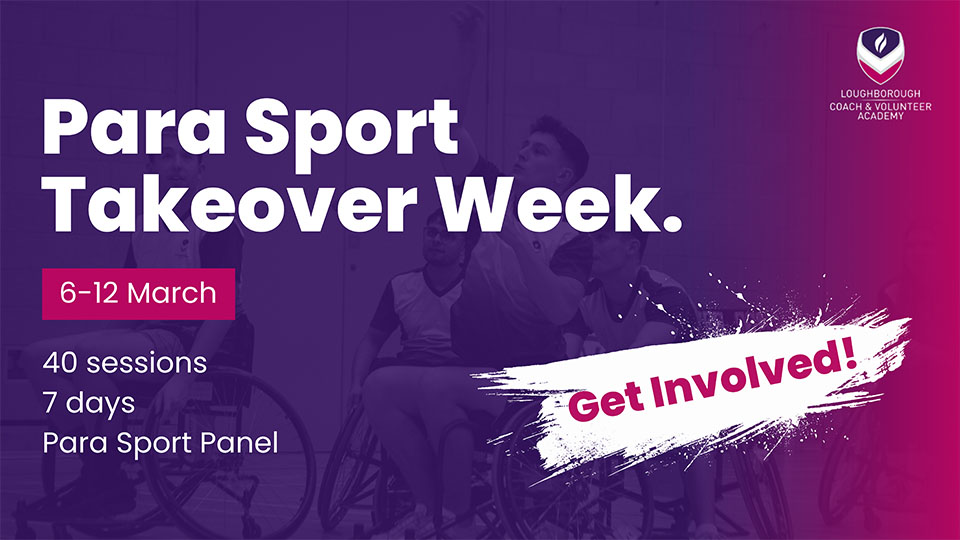 LOUGHBOROUGH
COACH & VOLUNTEER ACADEMY

Para Sport Takeover Week.

6-12 March

40 sessions
7 days
Para Sport Panel

Get Involved!